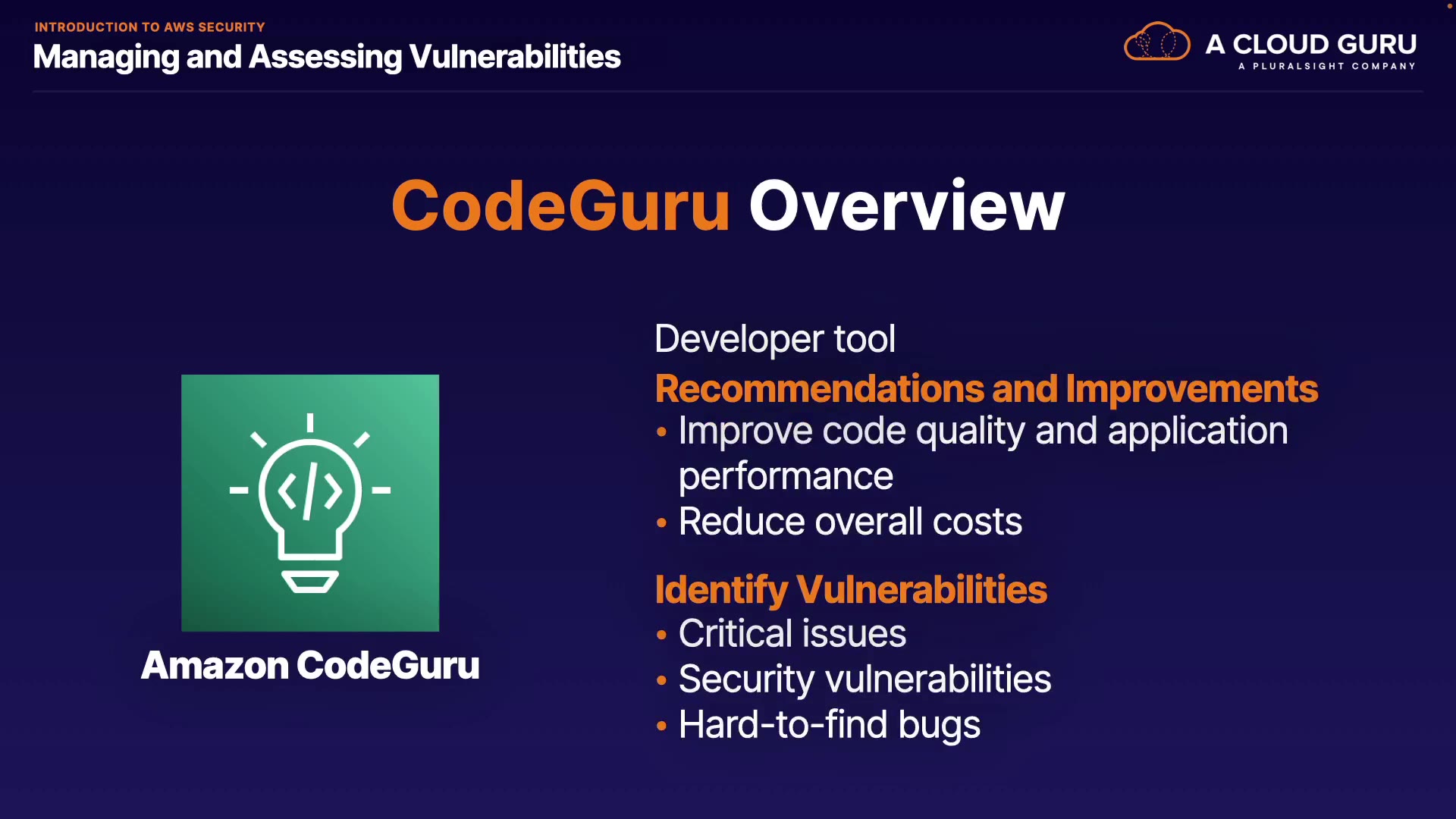 INTRODUCTION TO AWS SECURITY
Managing and Assessing Vulnerabilities

A CLOUD GURU
A PLURALSIGHT COMPANY

CodeGuru Overview

Amazon CodeGuru

Developer tool

Recommendations and Improvements
• Improve code quality and application performance
• Reduce overall costs

Identify Vulnerabilities
• Critical issues
• Security vulnerabilities
• Hard-to-find bugs